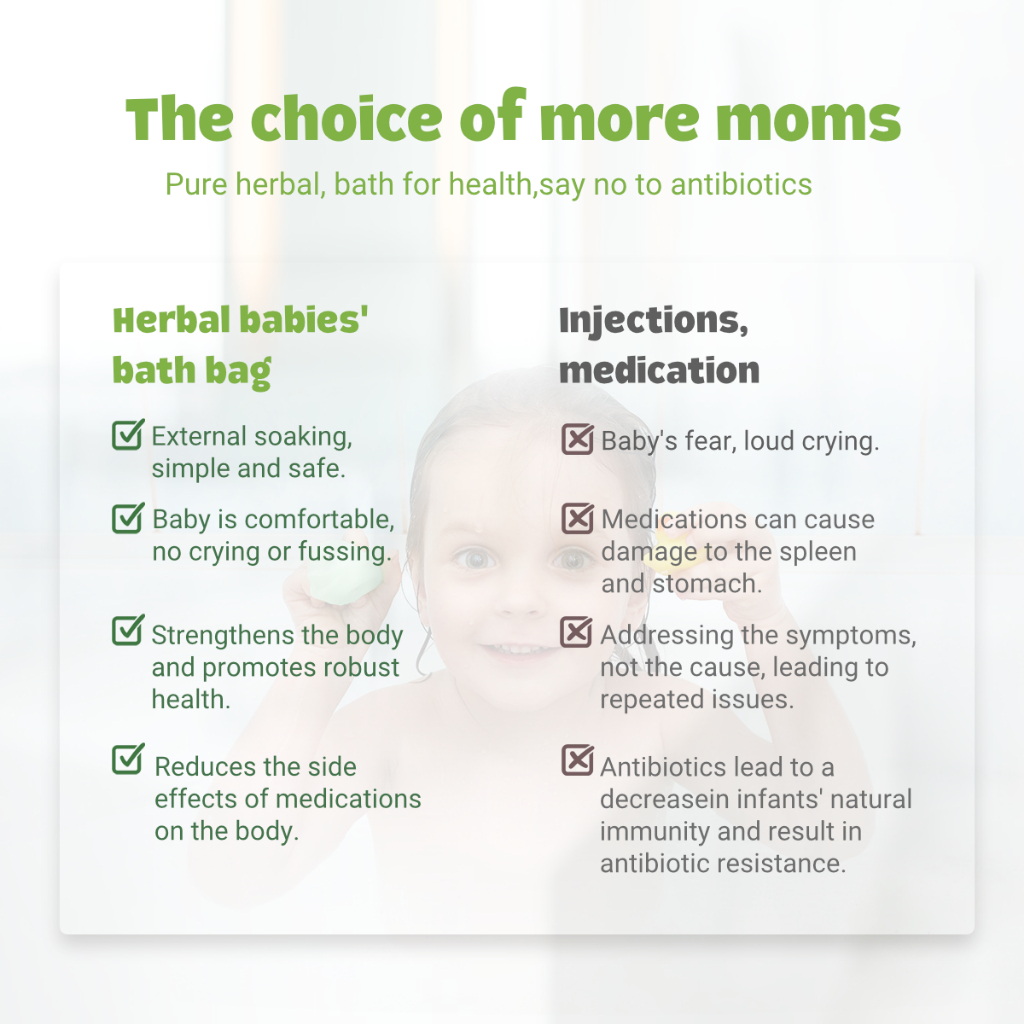 The choice of more moms

Pure herbal, bath for health,say no to antibiotics

Herbal babies' bath bag

External soaking, simple and safe.

Baby is comfortable, no crying or fussing.

Strengthens the body and promotes robust health.

Reduces the side effects of medications on the body.

Injections, medication

Baby's fear, loud crying.

Medications can cause damage to the spleen and stomach.

Addressing the symptoms, not the cause, leading to repeated issues.

Antibiotics lead to a decreasein infants' natural immunity and result in antibiotic resistance.